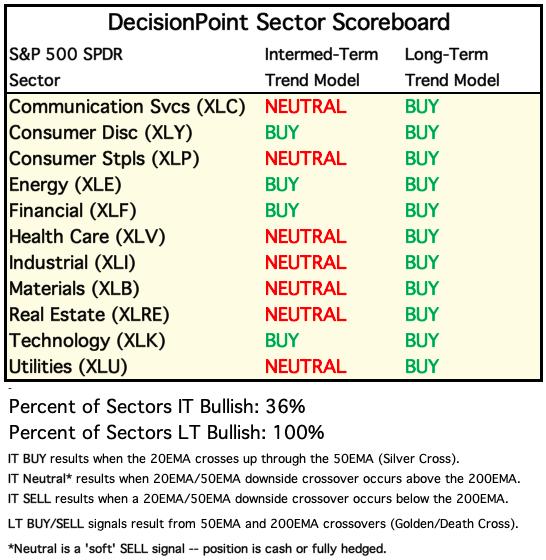 DecisionPoint Sector Scoreboard

| S&P 500 SPDR Sector | Intermed-Term Trend Model | Long-Term Trend Model |
|---|---|---|
| Communication Svcs (XLC) | NEUTRAL | BUY |
| Consumer Disc (XLY) | BUY | BUY |
| Consumer Stpls (XLP) | NEUTRAL | BUY |
| Energy (XLE) | BUY | BUY |
| Financial (XLF) | BUY | BUY |
| Health Care (XLV) | NEUTRAL | BUY |
| Industrial (XLI) | NEUTRAL | BUY |
| Materials (XLB) | NEUTRAL | BUY |
| Real Estate (XLRE) | NEUTRAL | BUY |
| Technology (XLK) | BUY | BUY |
| Utilities (XLU) | NEUTRAL | BUY |

Percent of Sectors IT Bullish: 36%
Percent of Sectors LT Bullish: 100%

IT BUY results when the 20EMA crosses up through the 50EMA (Silver Cross).
IT Neutral* results when 20EMA/50EMA downside crossover occurs above the 200EMA.
IT SELL results when a 20EMA/50EMA downside crossover occurs below the 200EMA.
LT BUY/SELL signals result from 50EMA and 200EMA crossovers (Golden/Death Cross).
*Neutral is a 'soft' SELL signal -- position is cash or fully hedged.